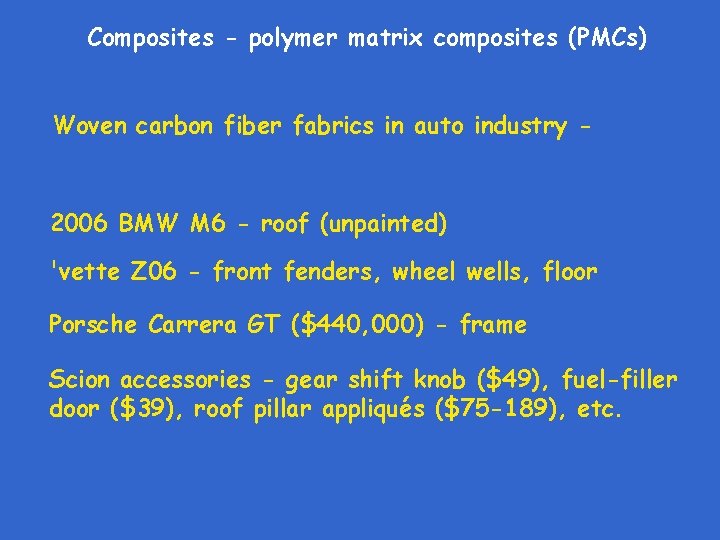 Composites - polymer matrix composites (PMCs)

Woven carbon fiber fabrics in auto industry -

2006 BMW M6 - roof (unpainted)

'vette Z06 - front fenders, wheel wells, floor

Porsche Carrera GT (\$440,000) - frame

Scion accessories - gear shift knob (\$49), fuel-filler door (\$39), roof pillar appliqués (\$75-189), etc.